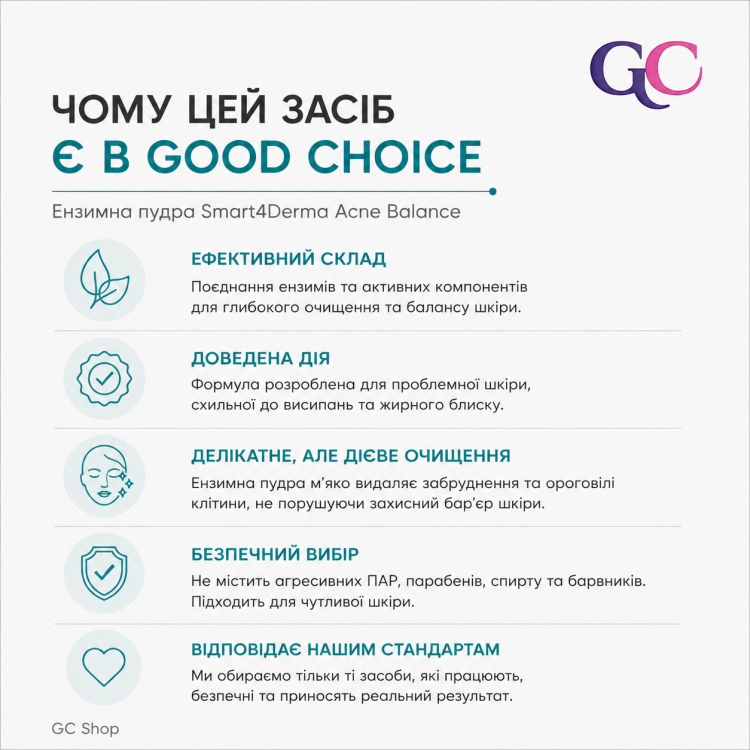 GC

ЧОМУ ЦЕЙ ЗАСІБ
Є В GOOD CHOICE

Ензимна пудра Smart4Derma Acne Balance

ЕФЕКТИВНИЙ СКЛАД
Поєднання ензимів та активних компонентів для глибокого очищення та балансу шкіри.

ДОВЕДЕНА ДІЯ
Формула розроблена для проблемної шкіри, схильної до висипань та жирного блиску.

ДЕЛІКАТНЕ, АЛЕ ДІЄВЕ ОЧИЩЕННЯ
Ензимна пудра м'яко видаляє забруднення та ороговілі клітини, не порушуючи захисний бар'єр шкіри.

БЕЗПЕЧНИЙ ВИБІР
Не містить агресивних ПАР, парабенів, спирту та барвників. Підходить для чутливої шкіри.

ВІДПОВІДАЄ НАШИМ СТАНДАРТАМ
Ми обираємо тільки ті засоби, які працюють, безпечні та приносять реальний результат.

GC Shop